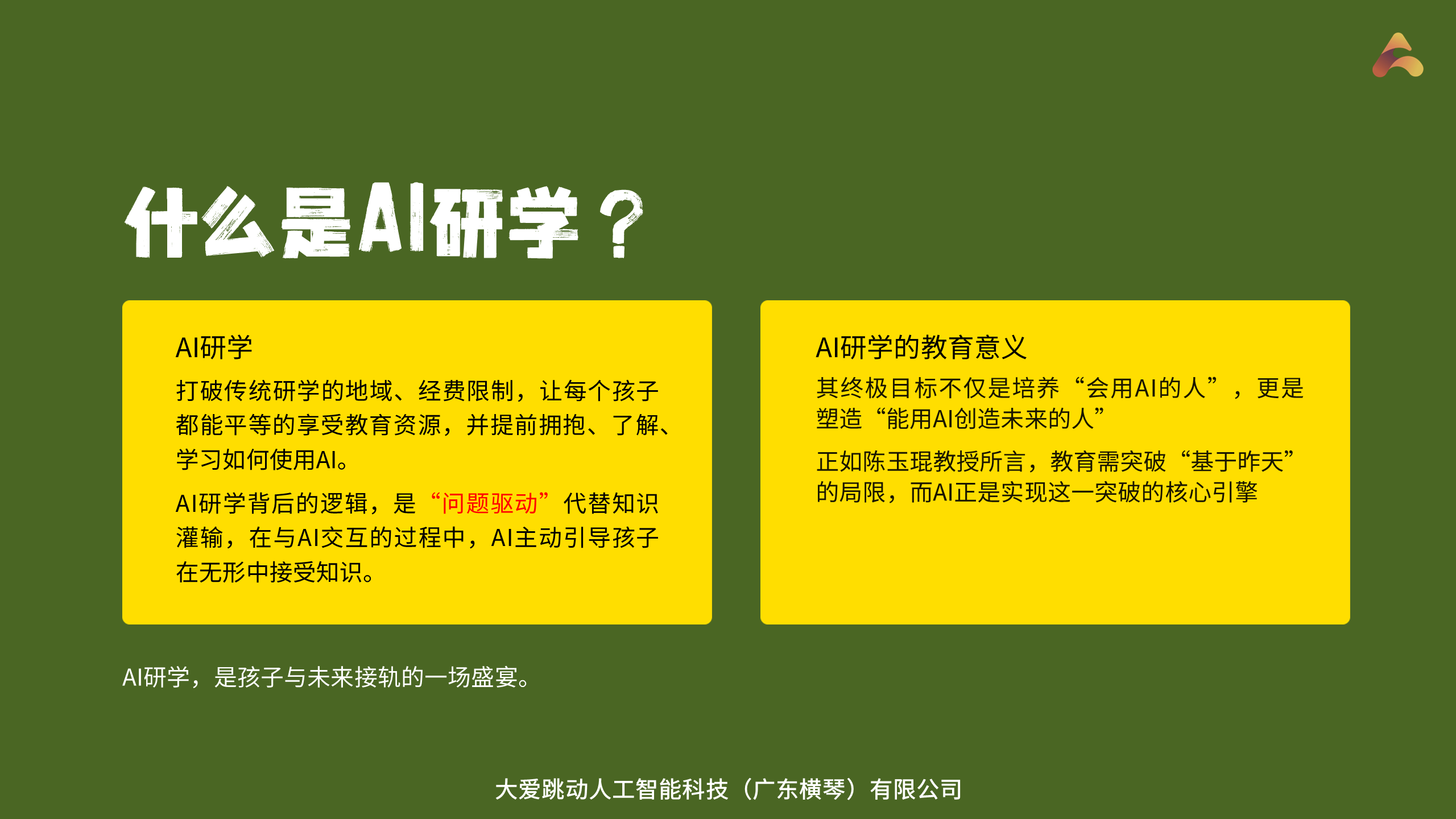 什么是AI研学？

AI研学

打破传统研学的地域、经费限制，让每个孩子都能平等的享受教育资源，并提前拥抱、了解、学习如何使用AI。

AI研学背后的逻辑，是“问题驱动”代替知识灌输，在与AI交互的过程中，AI主动引导孩子在无形中接受知识。

AI研学的教育意义

其终极目标不仅是培养“会用AI的人”，更是塑造“能用AI创造未来的人”

正如陈玉琨教授所言，教育需突破“基于昨天”的局限，而AI正是实现这一突破的核心引擎

AI研学，是孩子与未来接轨的一场盛宴。

大爱跳动人工智能科技（广东横琴）有限公司